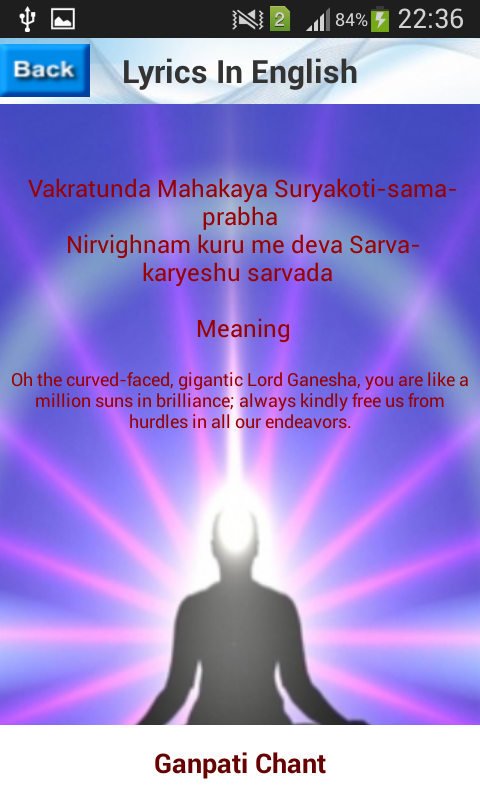 2 84% 22:36

Back

Lyrics In English

Vakratunda Mahakaya Suryakoti-sama-prabha
Nirvighnam kuru me deva Sarva-karyeshu sarvada

Meaning

Oh the curved-faced, gigantic Lord Ganesha, you are like a million suns in brilliance; always kindly free us from hurdles in all our endeavors.

Ganpati Chant